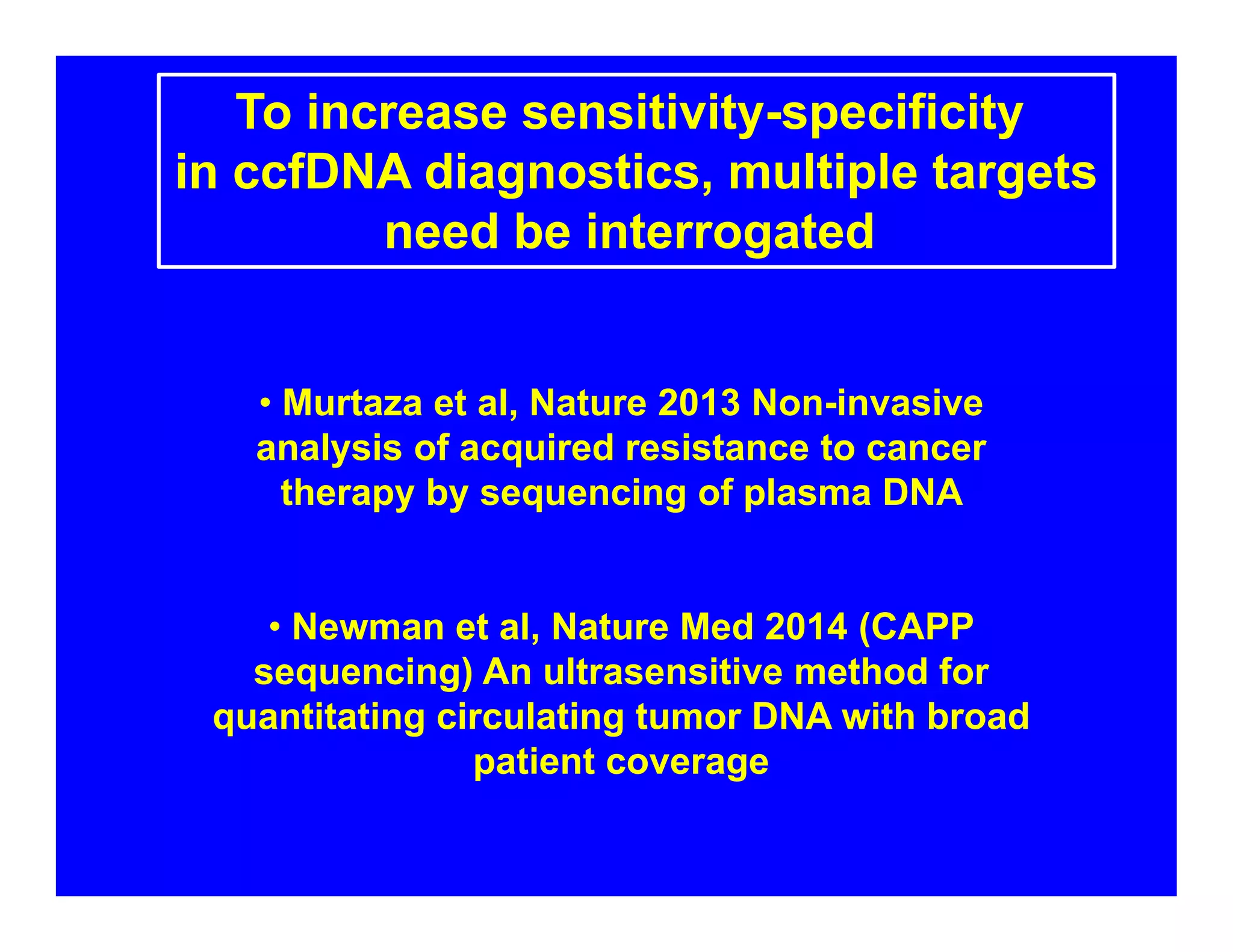 To increase sensitivity-specificity in ccfDNA diagnostics, multiple targets need be interrogated

• Murtaza et al, Nature 2013 Non-invasive analysis of acquired resistance to cancer therapy by sequencing of plasma DNA

• Newman et al, Nature Med 2014 (CAPP sequencing) An ultrasensitive method for quantitating circulating tumor DNA with broad patient coverage